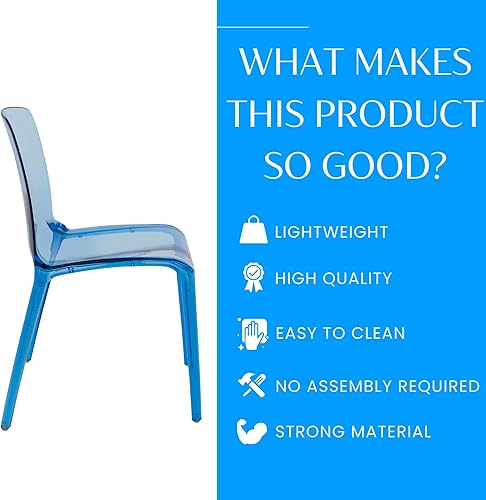 WHAT MAKES THIS PRODUCT SO GOOD?

LIGHTWEIGHT

HIGH QUALITY

EASY TO CLEAN

NO ASSEMBLY REQUIRED

STRONG MATERIAL